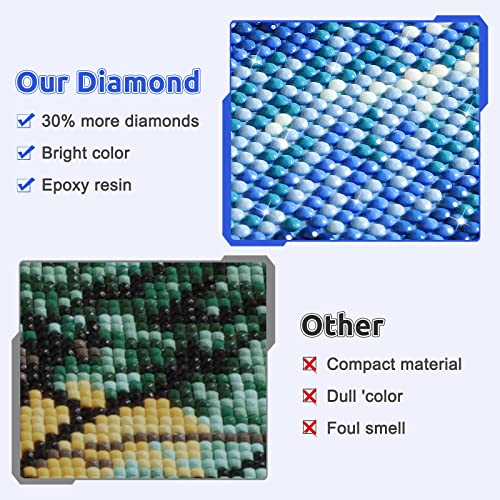 Our Diamond

30% more diamonds

Bright color

Epoxy resin

Other

Compact material

Dull 'color

Foul smell